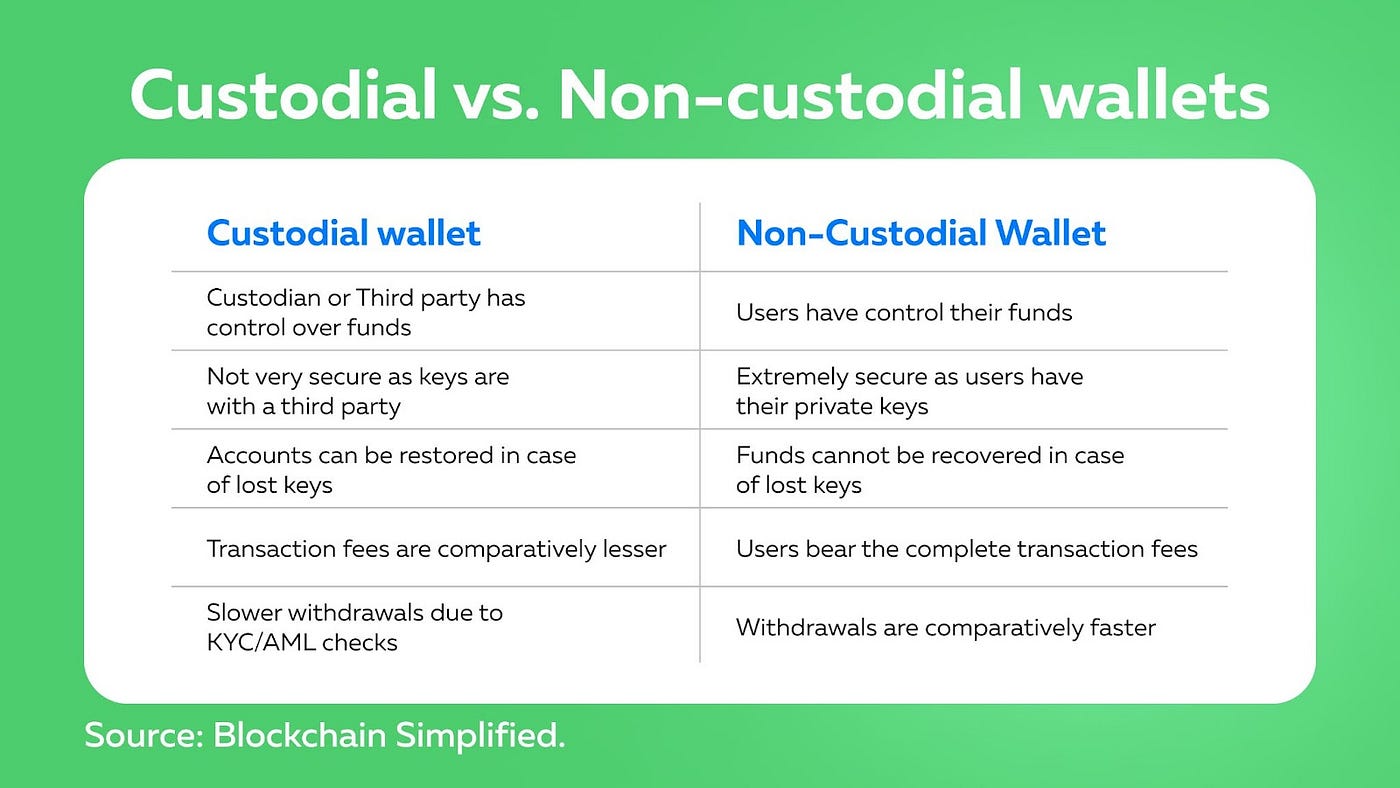 Custodial vs. Non-custodial wallets

| Custodial wallet | Non-Custodial Wallet |
|---|---|
| Custodian or Third party has control over funds | Users have control their funds |
| Not very secure as keys are with a third party | Extremely secure as users have their private keys |
| Accounts can be restored in case of lost keys | Funds cannot be recovered in case of lost keys |
| Transaction fees are comparatively lesser | Users bear the complete transaction fees |
| Slower withdrawals due to KYC/AML checks | Withdrawals are comparatively faster |

Source: Blockchain Simplified.